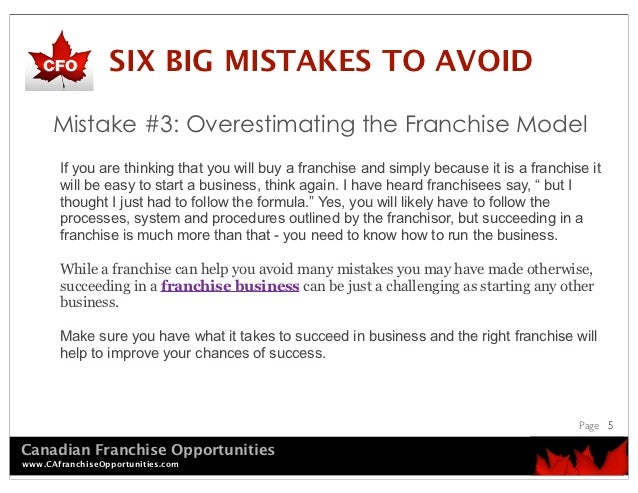 CFO

SIX BIG MISTAKES TO AVOID

Mistake #3: Overestimating the Franchise Model

If you are thinking that you will buy a franchise and simply because it is a franchise it will be easy to start a business, think again. I have heard franchisees say, “ but I thought I just had to follow the formula.” Yes, you will likely have to follow the processes, system and procedures outlined by the franchisor, but succeeding in a franchise is much more than that - you need to know how to run the business.

While a franchise can help you avoid many mistakes you may have made otherwise, succeeding in a franchise business can be just a challenging as starting any other business.

Make sure you have what it takes to succeed in business and the right franchise will help to improve your chances of success.

Page 5

Canadian Franchise Opportunities
www.CAfranchiseOpportunities.com